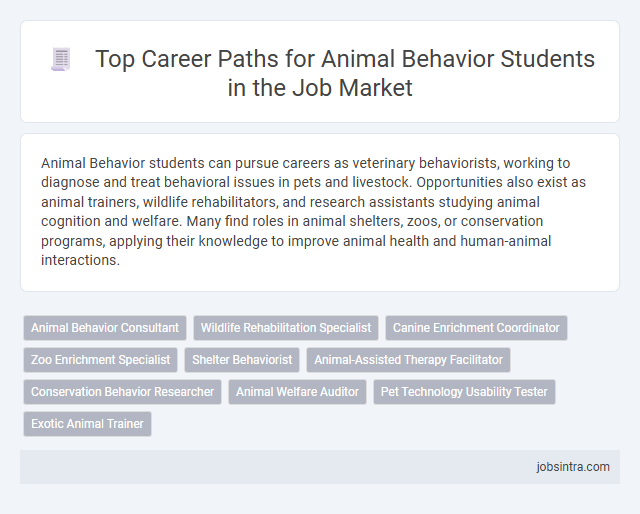 Top Career Paths for Animal Behavior Students in the Job Market

Animal Behavior students can pursue careers as veterinary behaviorists, working to diagnose and treat behavioral issues in pets and livestock. Opportunities also exist as animal trainers, wildlife rehabilitators, and research assistants studying animal cognition and welfare. Many find roles in animal shelters, zoos, or conservation programs, applying their knowledge to improve animal health and human-animal interactions.

Animal Behavior Consultant
Wildlife Rehabilitation Specialist
Canine Enrichment Coordinator
Zoo Enrichment Specialist
Shelter Behaviorist
Animal-Assisted Therapy Facilitator
Conservation Behavior Researcher
Animal Welfare Auditor
Pet Technology Usability Tester
Exotic Animal Trainer

jobsintra.com